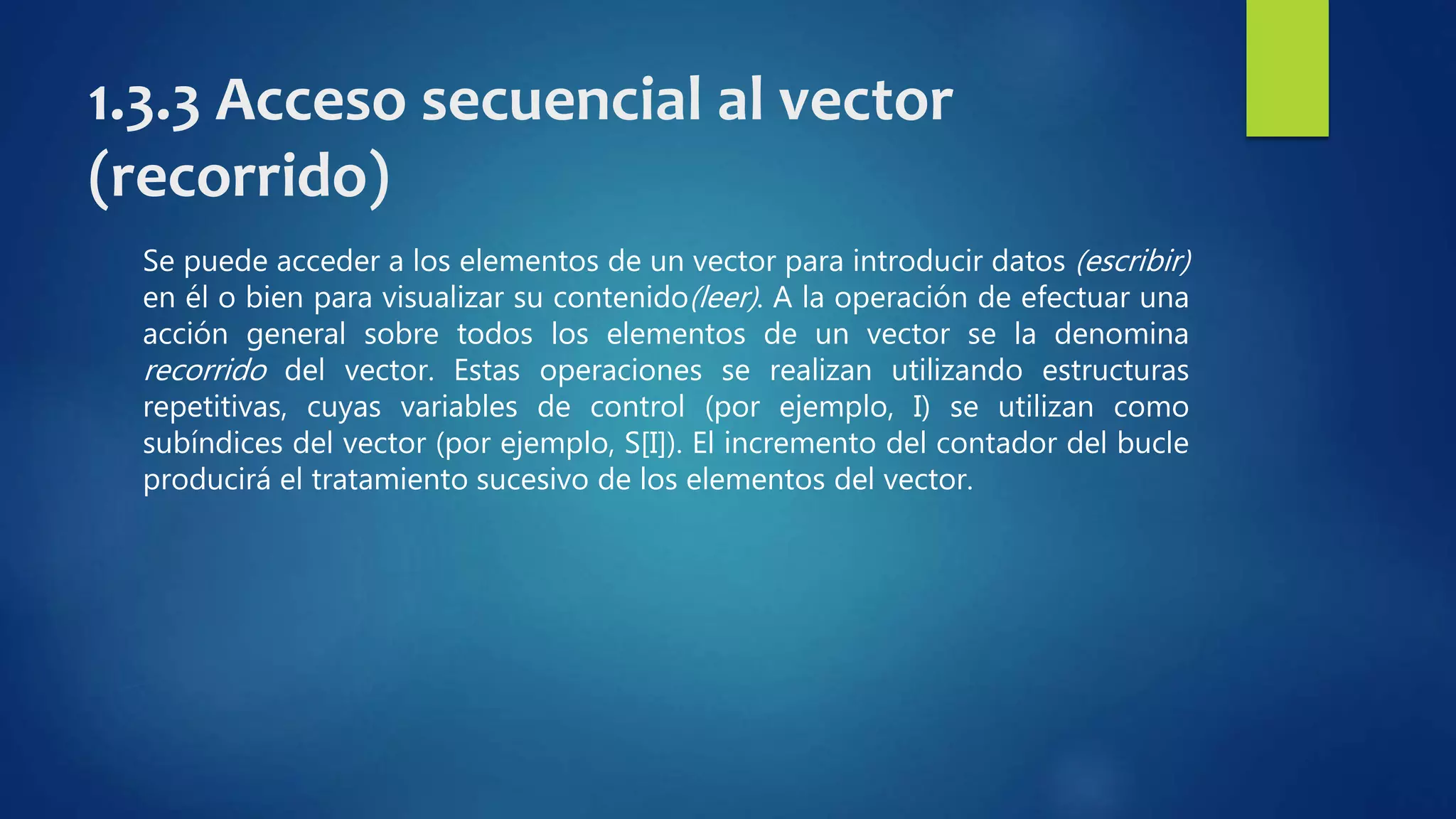 1.3.3 Acceso secuencial al vector (recorrido)

Se puede acceder a los elementos de un vector para introducir datos (escribir) en él o bien para visualizar su contenido(leer). A la operación de efectuar una acción general sobre todos los elementos de un vector se la denomina recorrido del vector. Estas operaciones se realizan utilizando estructuras repetitivas, cuyas variables de control (por ejemplo, I) se utilizan como subíndices del vector (por ejemplo, S[I]). El incremento del contador del bucle producirá el tratamiento sucesivo de los elementos del vector.